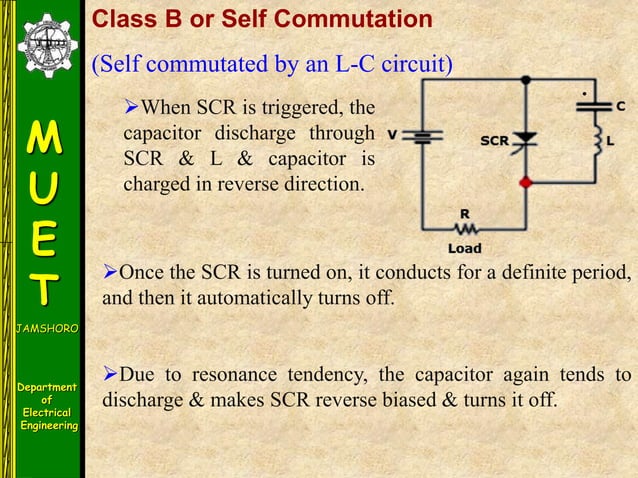 M
U
E
T

JAMSHORO

Department of Electrical Engineering

Class B or Self Commutation

(Self commutated by an L-C circuit)

➢When SCR is triggered, the capacitor discharge through SCR & L & capacitor is charged in reverse direction.

V
SCR
C
L
R
Load

➢Once the SCR is turned on, it conducts for a definite period, and then it automatically turns off.

➢Due to resonance tendency, the capacitor again tends to discharge & makes SCR reverse biased & turns it off.